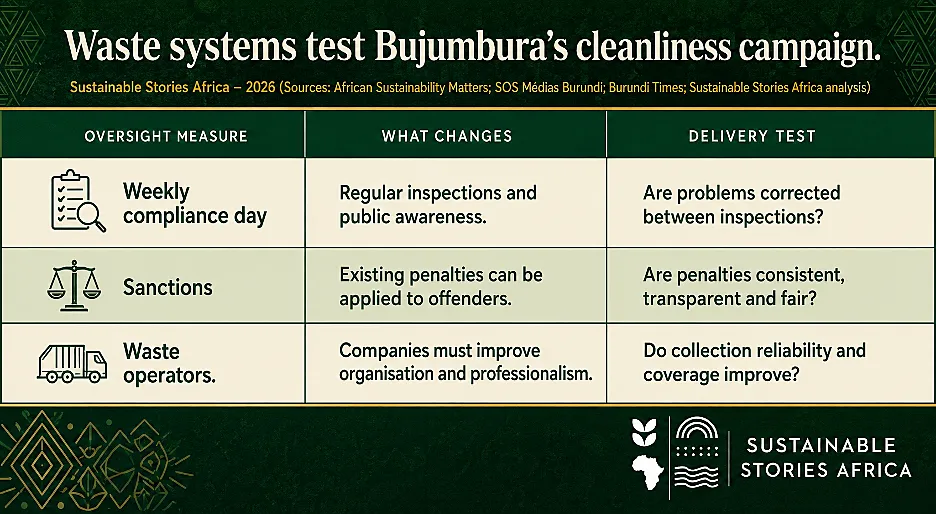 Waste systems test Bujumbura's cleanliness campaign.

Sustainable Stories Africa – 2026 (Sources: African Sustainability Matters; SOS Médias Burundi; Burundi Times; Sustainable Stories Africa analysis)

| OVERSIGHT MEASURE | WHAT CHANGES | DELIVERY TEST |
|---|---|---|
| Weekly compliance day | Regular inspections and public awareness. | Are problems corrected between inspections? |
| Sanctions | Existing penalties can be applied to offenders. | Are penalties consistent, transparent and fair? |
| Waste operators. | Companies must improve organisation and professionalism. | Do collection reliability and coverage improve? |

SUSTAINABLE STORIES AFRICA